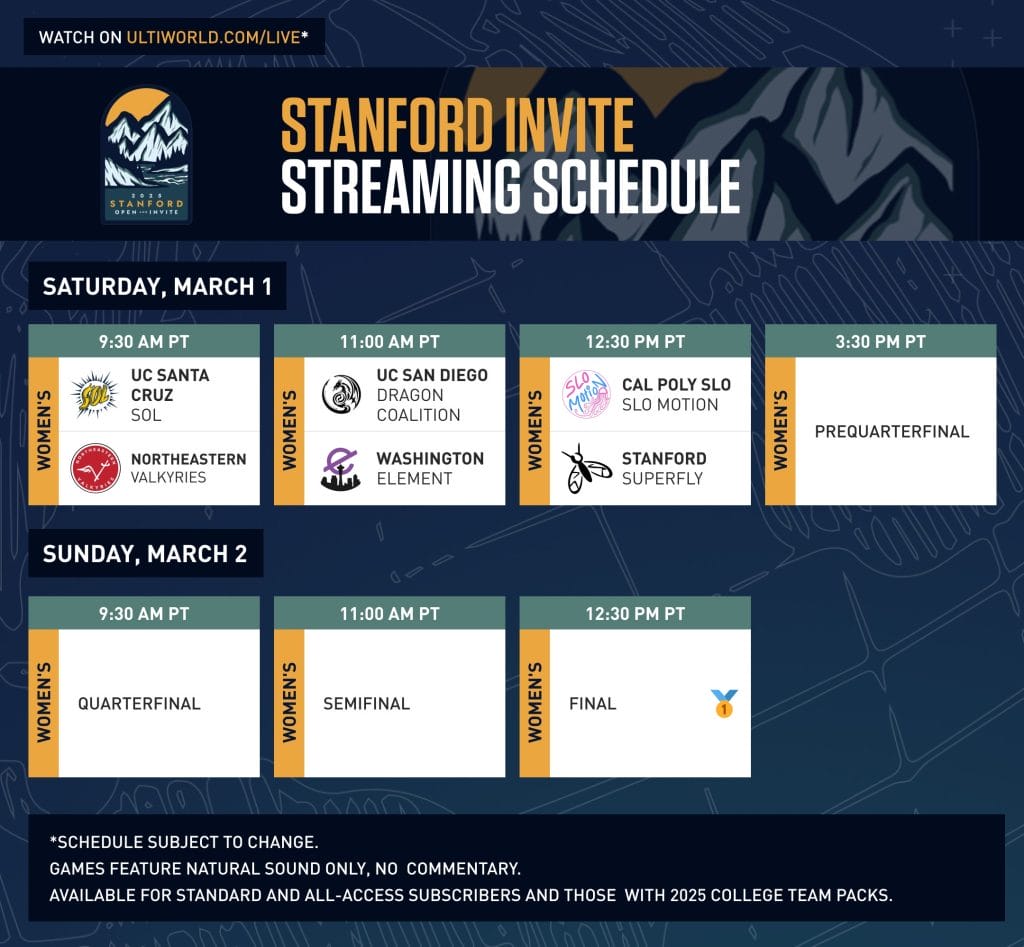 WATCH ON ULTIWORLD.COM/LIVE*

2025 STANFORD OPEN AND INVITE

STANFORD INVITE
STREAMING SCHEDULE

SATURDAY, MARCH 1

9:30 AM PT
WOMEN'S
UC SANTA CRUZ SOL
NORTHEASTERN VALKYRIES

11:00 AM PT
WOMEN'S
UC SAN DIEGO DRAGON COALITION
WASHINGTON ELEMENT

12:30 PM PT
WOMEN'S
CAL POLY SLO SLO MOTION
STANFORD SUPERFLY

3:30 PM PT
WOMEN'S
PREQUARTERFINAL

SUNDAY, MARCH 2

9:30 AM PT
WOMEN'S
QUARTERFINAL

11:00 AM PT
WOMEN'S
SEMIFINAL

12:30 PM PT
WOMEN'S
FINAL

*SCHEDULE SUBJECT TO CHANGE.
GAMES FEATURE NATURAL SOUND ONLY, NO COMMENTARY.
AVAILABLE FOR STANDARD AND ALL-ACCESS SUBSCRIBERS AND THOSE WITH 2025 COLLEGE TEAM PACKS.